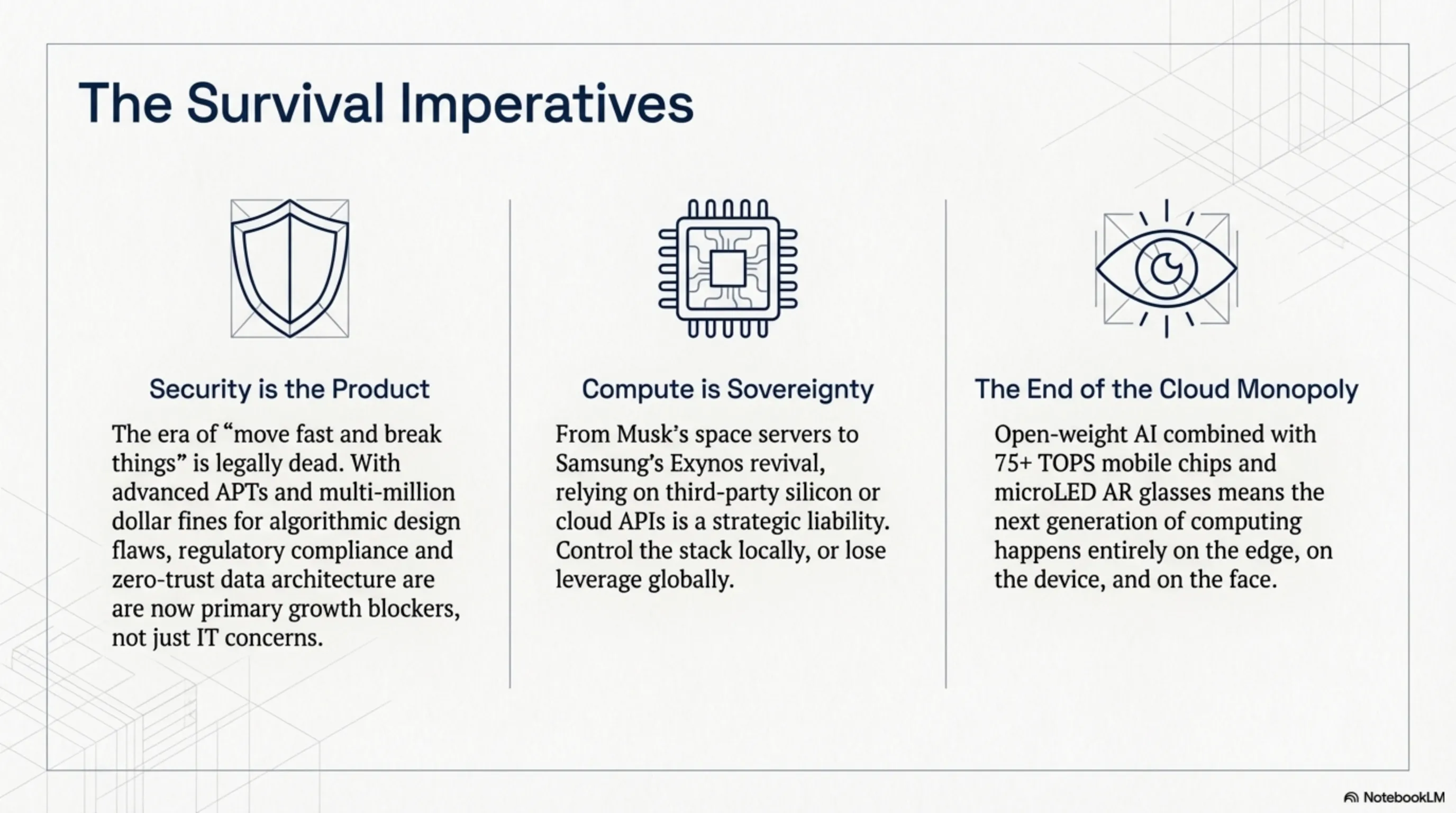 The Survival Imperatives

Security is the Product

The era of “move fast and break things” is legally dead. With advanced APTs and multi-million dollar fines for algorithmic design flaws, regulatory compliance and zero-trust data architecture are are now primary growth blockers, not just IT concerns.

Compute is Sovereignty

From Musk’s space servers to Samsung’s Exynos revival, relying on third-party silicon or cloud APIs is a strategic liability. Control the stack locally, or lose leverage globally.

The End of the Cloud Monopoly

Open-weight AI combined with 75+ TOPS mobile chips and microLED AR glasses means the next generation of computing happens entirely on the edge, on the device, and on the face.

NotebookLM